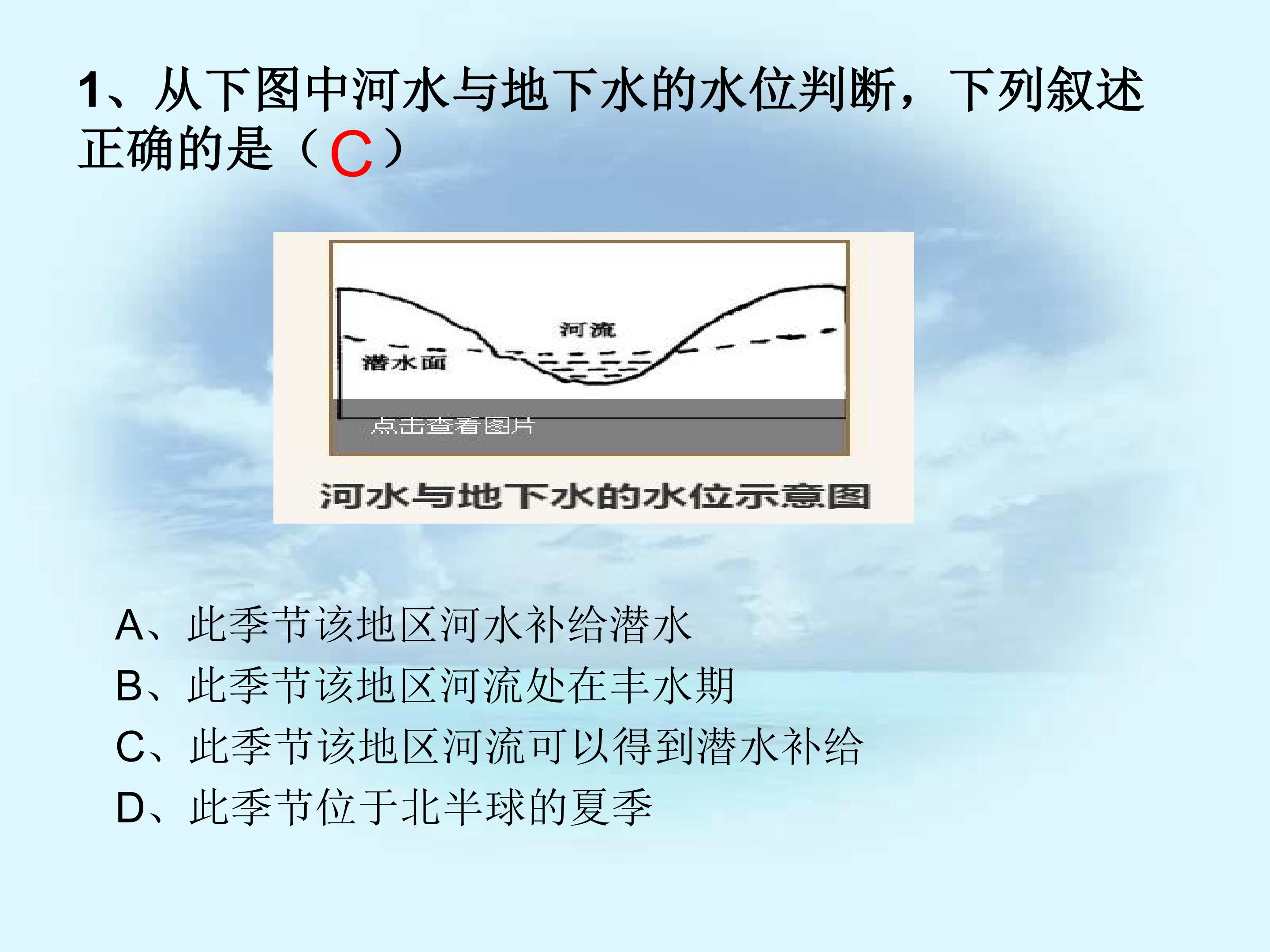 1、从下图中河水与地下水的水位判断，下列叙述正确的是（C）

河流

潜水面

点击查看图片

河水与地下水的水位示意图

A、此季节该地区河水补给潜水
B、此季节该地区河流处在丰水期
C、此季节该地区河流可以得到潜水补给
D、此季节位于北半球的夏季